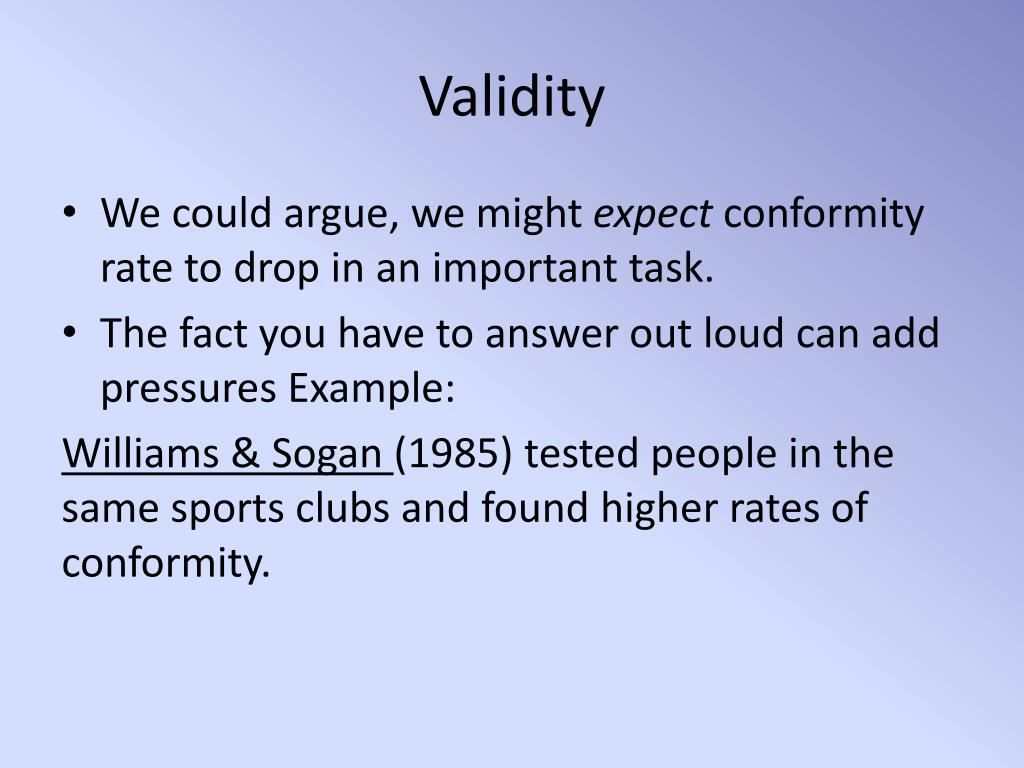 Validity

• We could argue, we might expect conformity rate to drop in an important task.
• The fact you have to answer out loud can add pressures Example:

Williams & Sogan (1985) tested people in the same sports clubs and found higher rates of conformity.